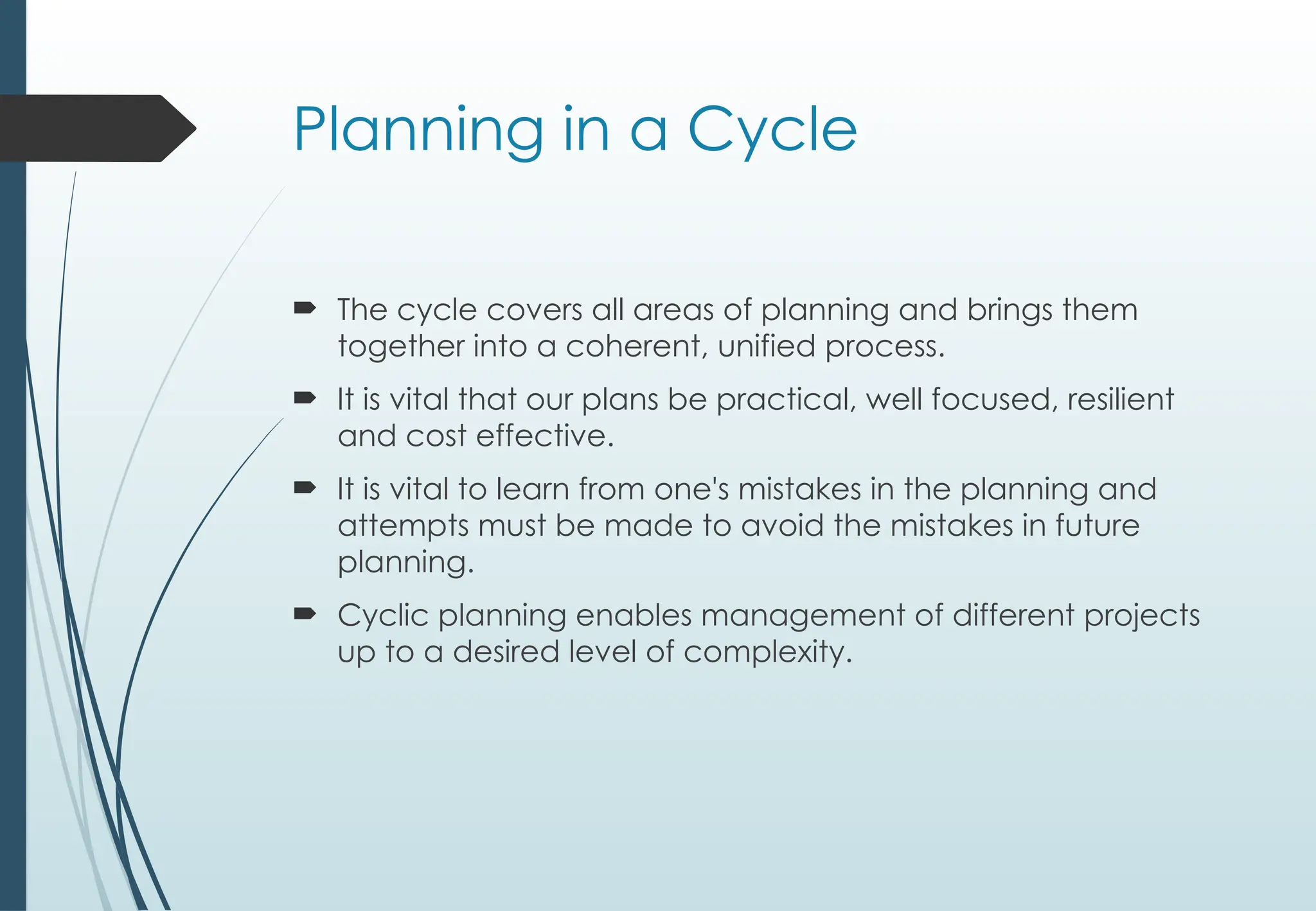 Planning in a Cycle

The cycle covers all areas of planning and brings them together into a coherent, unified process.

It is vital that our plans be practical, well focused, resilient and cost effective.

It is vital to learn from one's mistakes in the planning and attempts must be made to avoid the mistakes in future planning.

Cyclic planning enables management of different projects up to a desired level of complexity.